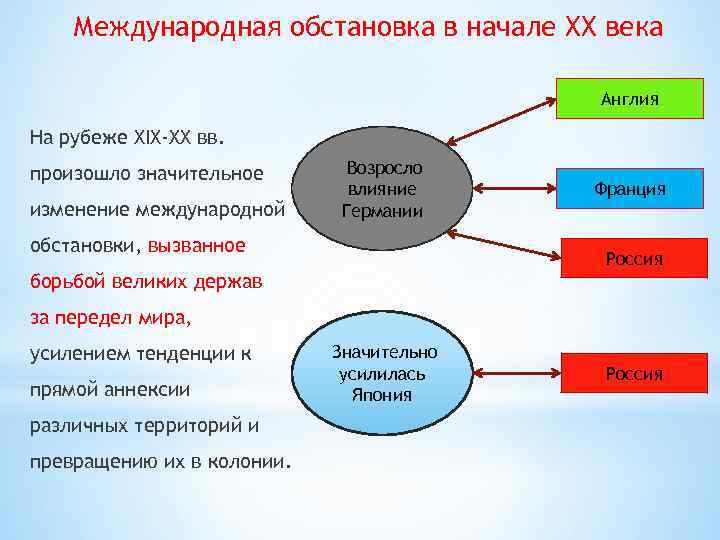 Международная обстановка в начале XX века

На рубеже XIX-XX вв. произошло значительное изменение международной обстановки, вызванное борьбой великих держав за передел мира, усилением тенденции к прямой аннексии различных территорий и превращению их в колонии.

Возросло влияние Германии

Англия

Франция

Россия

Значительно усилилась Япония

Россия